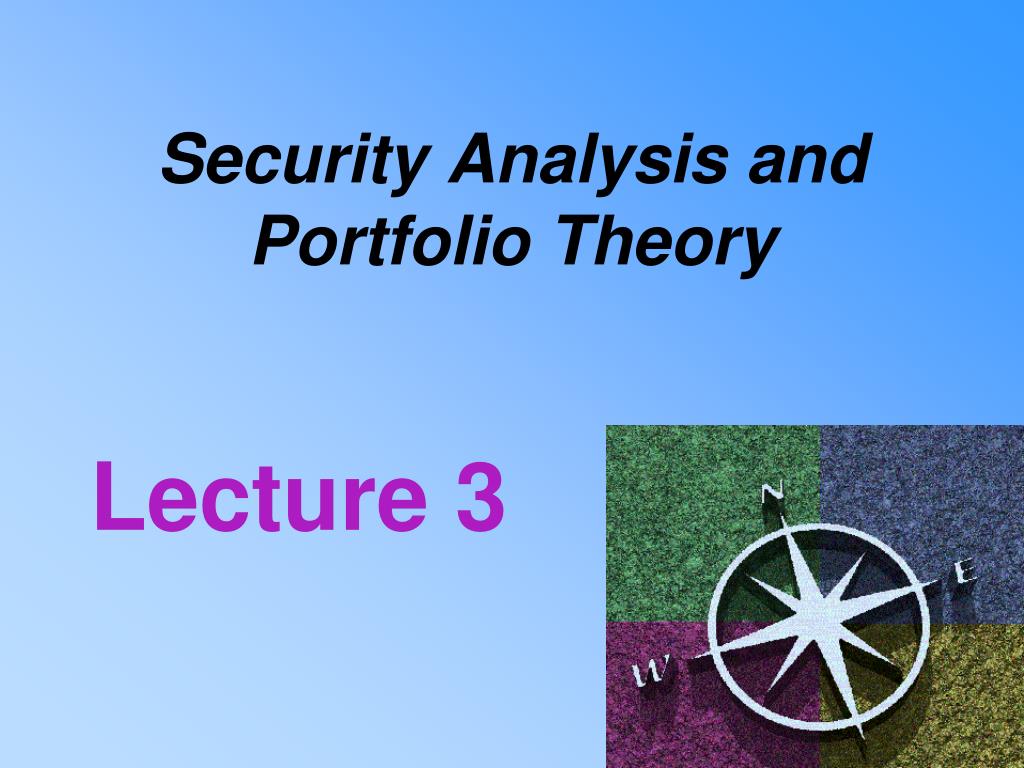 Security Analysis and Portfolio Theory

Lecture 3

N
E
W